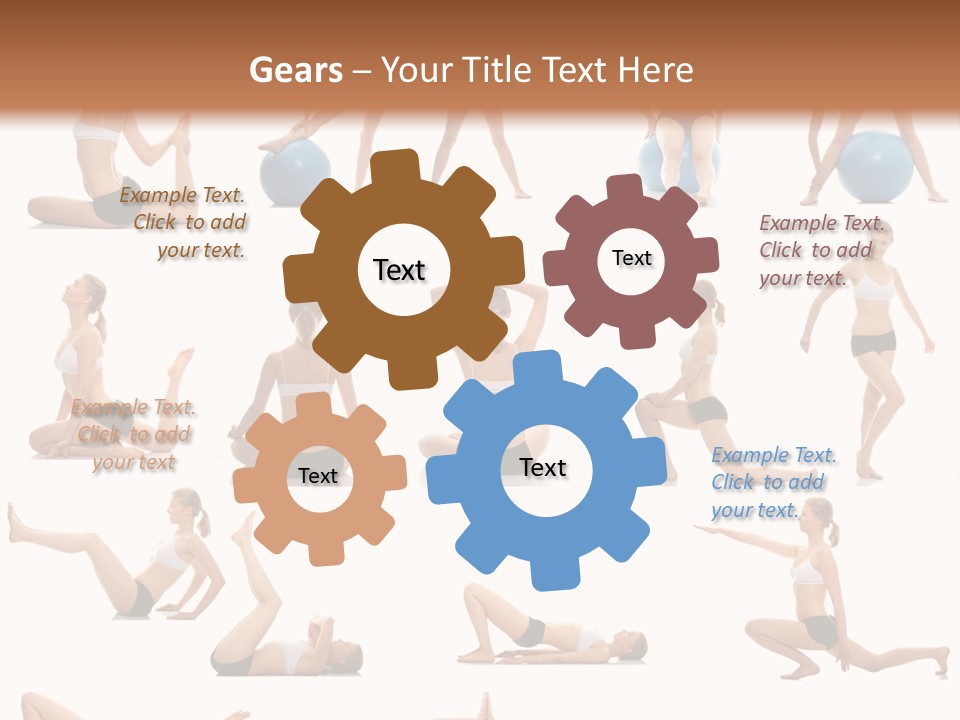 Gears – Your Title Text Here

Example Text. Click to add your text.

Text

Text

Example Text. Click to add your text.

Example Text. Click to add your text

Text

Text

Example Text. Click to add your text.